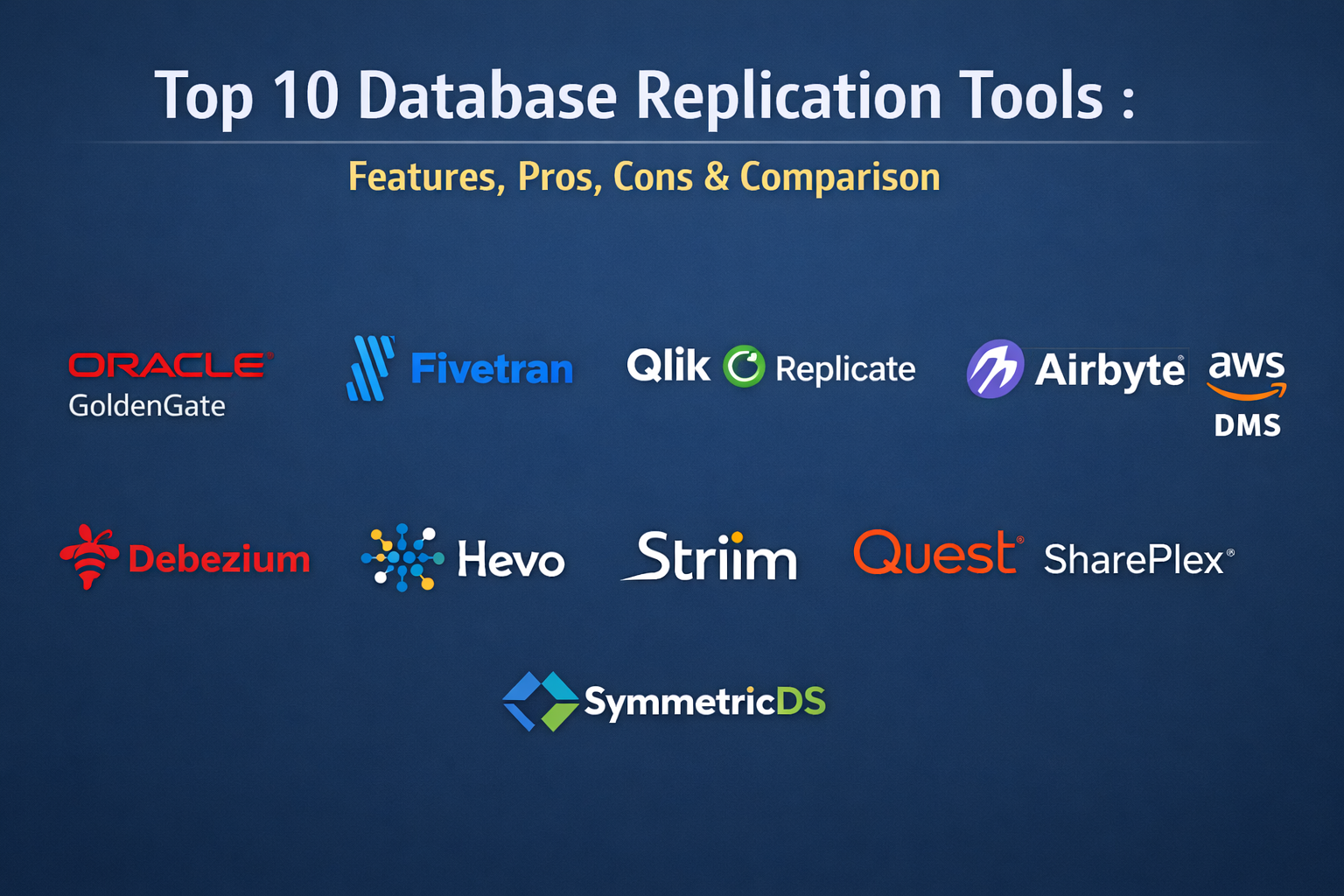 Top 10 Database Replication Tools :

Features, Pros, Cons & Comparison

ORACLE GoldenGate

Fivetran

Qlik Replicate

Airbyte

aws DMS

Debezium

Hevo

Striim

Quest SharePlex

SymmetricDS